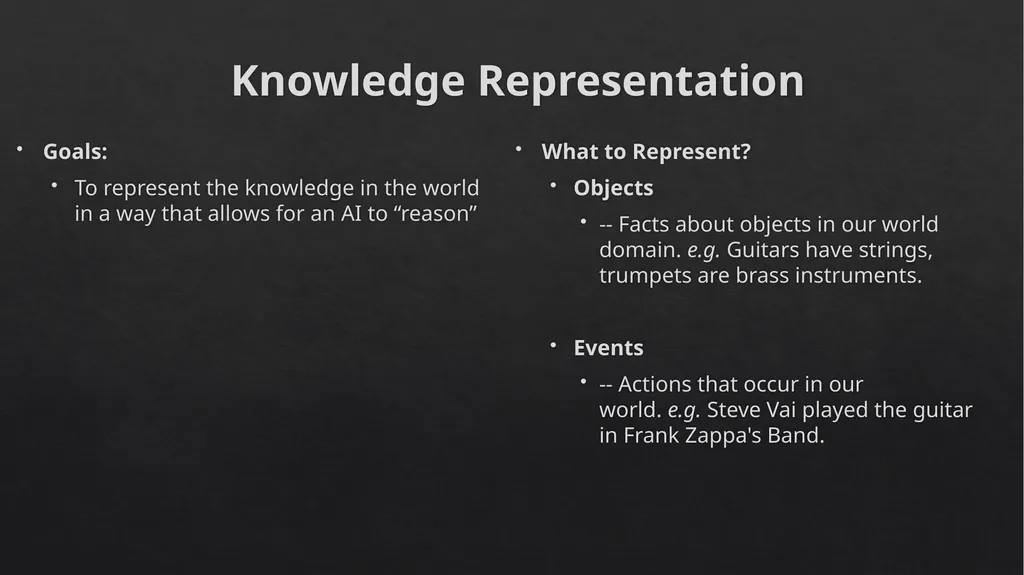 Knowledge Representation

• Goals:
  • To represent the knowledge in the world in a way that allows for an AI to “reason”

• What to Represent?
  • Objects
    • -- Facts about objects in our world domain. e.g. Guitars have strings, trumpets are brass instruments.
  • Events
    • -- Actions that occur in our world. e.g. Steve Vai played the guitar in Frank Zappa's Band.